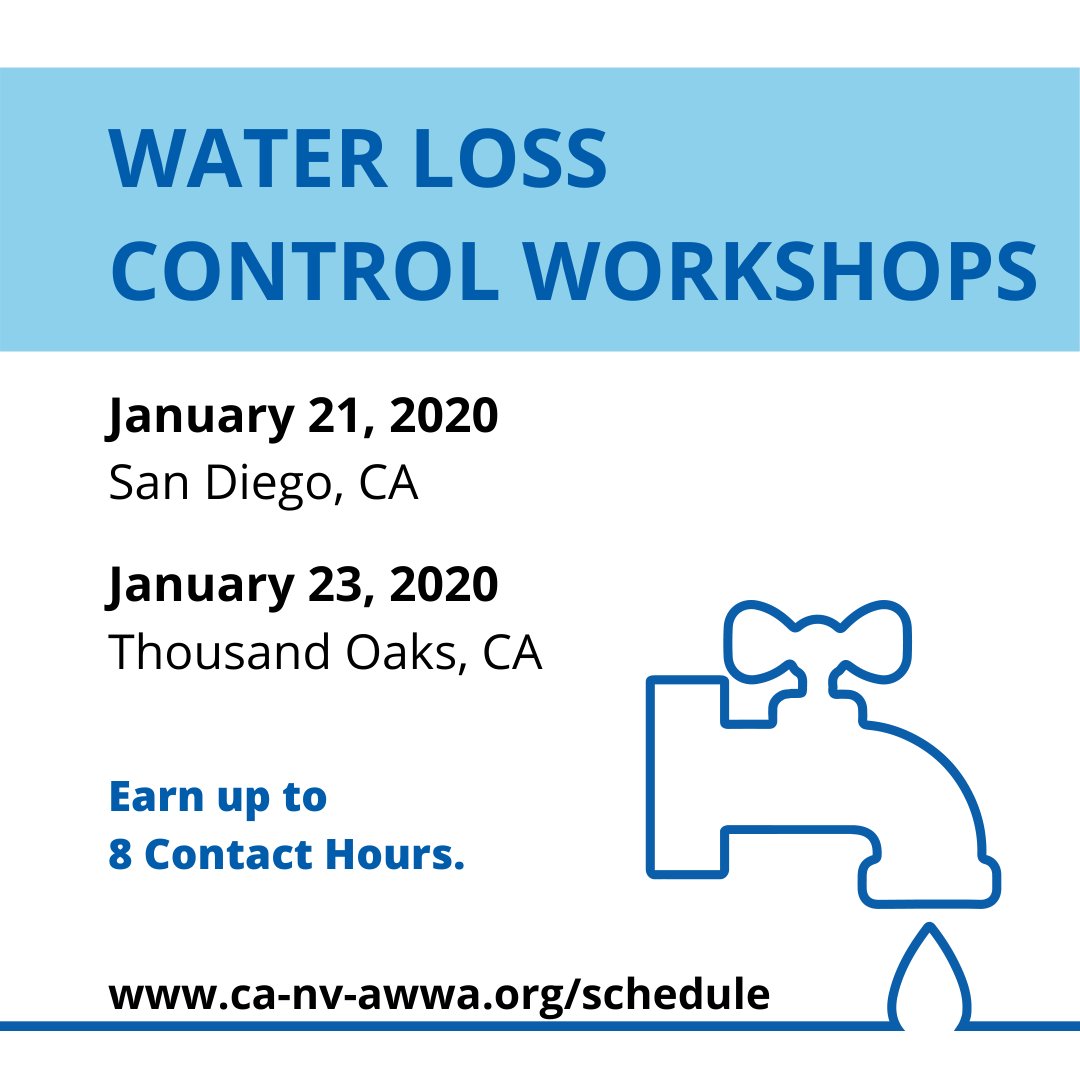 WATER LOSS CONTROL WORKSHOPS

January 21, 2020
San Diego, CA

January 23, 2020
Thousand Oaks, CA

Earn up to 8 Contact Hours.

www.ca-nv-awwa.org/schedule